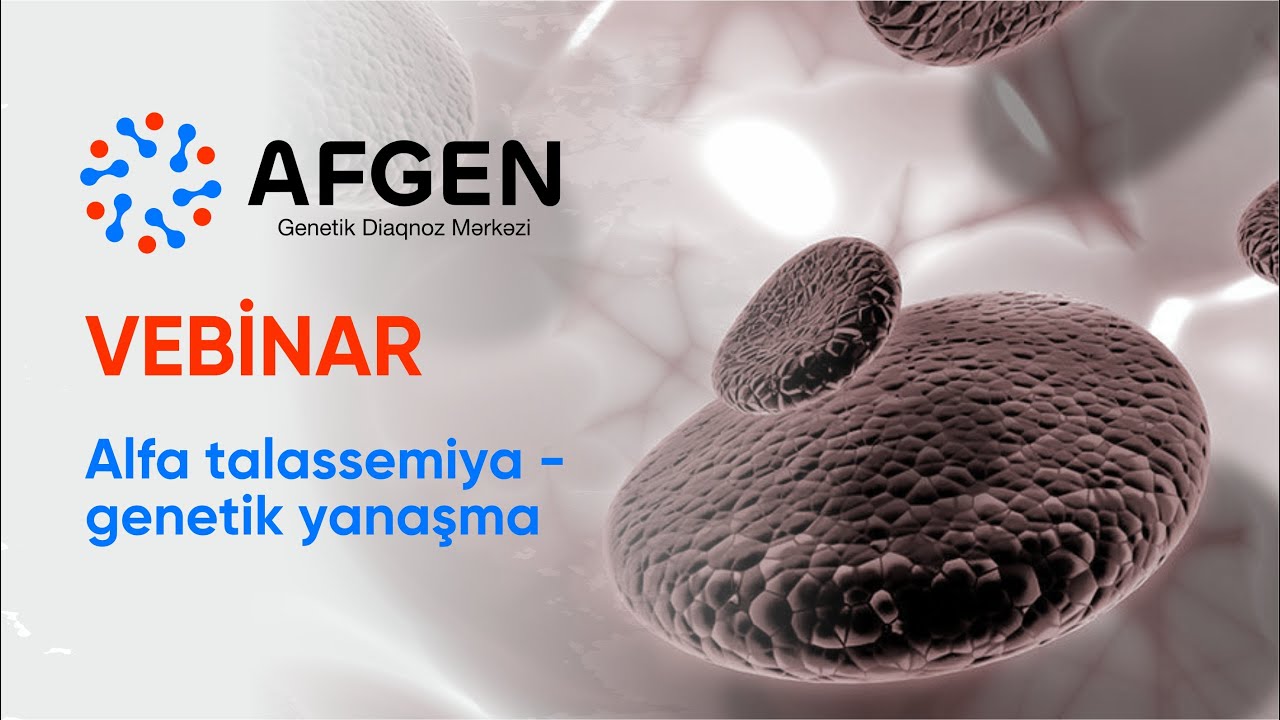 AFGEN
Genetik Diaqnoz Mərkəzi

VEBİNAR

Alfa talassemiya - genetik yanaşma